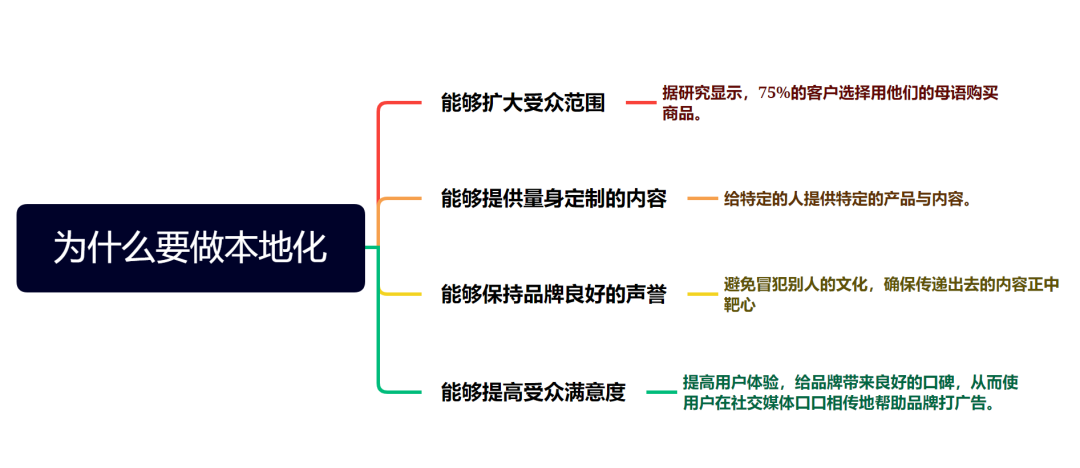 为什么要做本地化

能够扩大受众范围

据研究显示，75%的客户选择用他们的母语购买商品。

能够提供量身定制的内容

给特定的人提供特定的产品与内容。

能够保持品牌良好的声誉

避免冒犯别人的文化，确保传递出去的内容正中靶心

能够提高受众满意度

提高用户体验，给品牌带来良好的口碑，从而使用户在社交媒体口口相传地帮助品牌打广告。